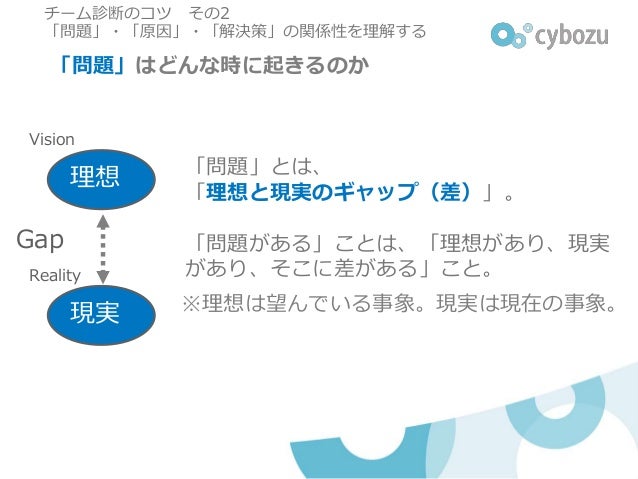 チーム診断のコツ　その2
「問題」・「原因」・「解決策」の関係性を理解する

cybozu

「問題」はどんな時に起きるのか

Vision

理想

Gap

Reality

現実

「問題」とは、
「理想と現実のギャップ（差）」。

「問題がある」ことは、「理想があり、現実があり、そこに差がある」こと。

※理想は望んでいる事象。現実は現在の事象。